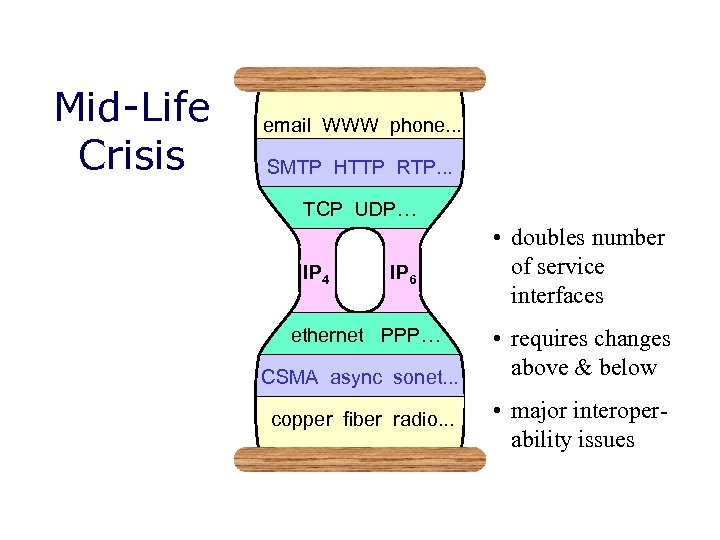 Mid-Life Crisis

email WWW phone...

SMTP HTTP RTP...

TCP UDP...

$IP_4$ $IP_6$

ethernet PPP...

CSMA async sonet...

copper fiber radio...

• doubles number of service interfaces

• requires changes above & below

• major interoperability issues